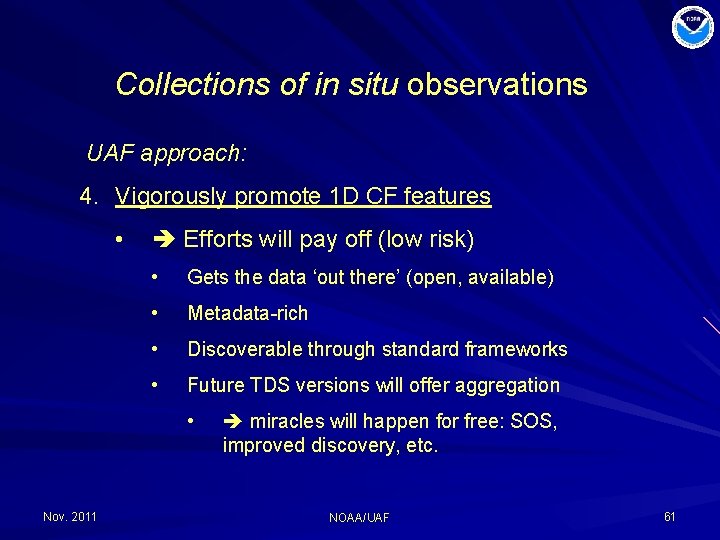 noaa

Collections of in situ observations

UAF approach:

4. Vigorously promote 1D CF features

• ➔ Efforts will pay off (low risk)

• Gets the data ‘out there’ (open, available)

• Metadata-rich

• Discoverable through standard frameworks

• Future TDS versions will offer aggregation

• ➔ miracles will happen for free: SOS, improved discovery, etc.

Nov. 2011

NOAA/UAF

61